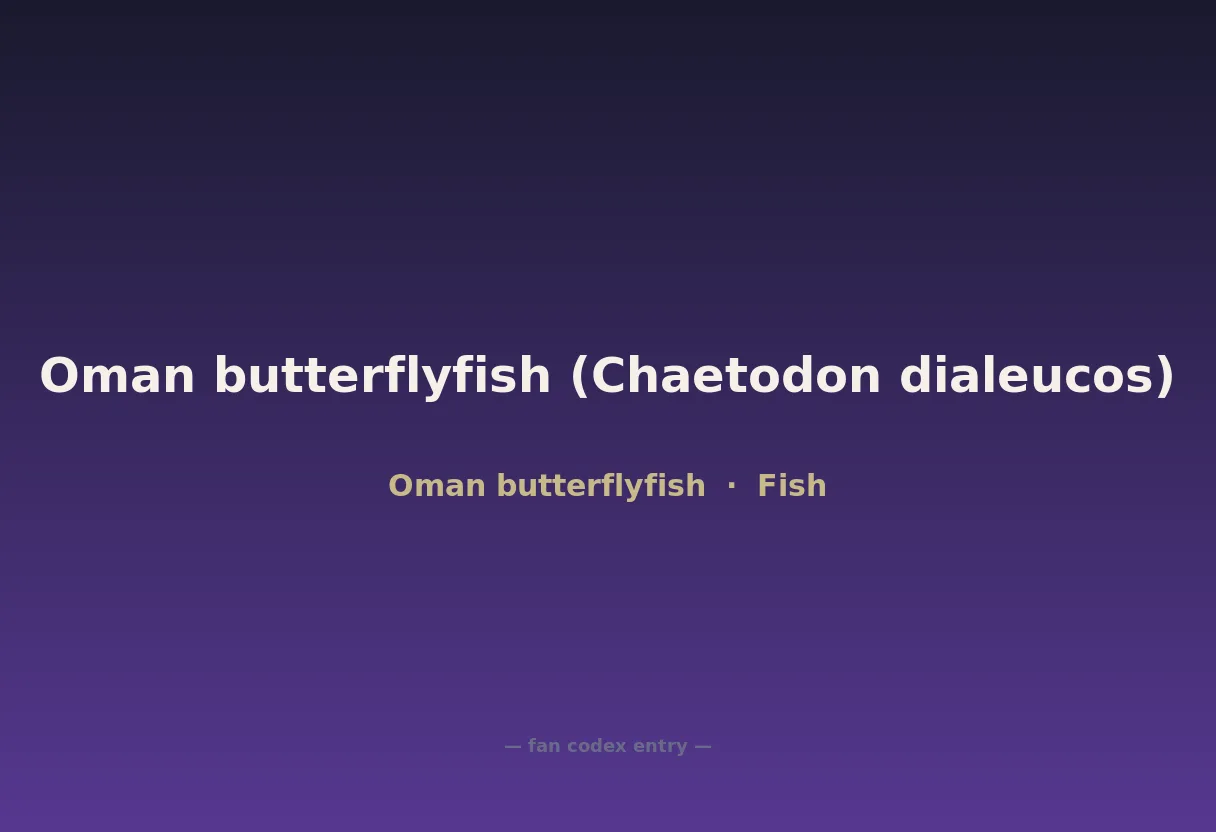 Oman butterflyfish (Chaetodon dialeucos)

Oman butterflyfish · Fish

— fan codex entry —